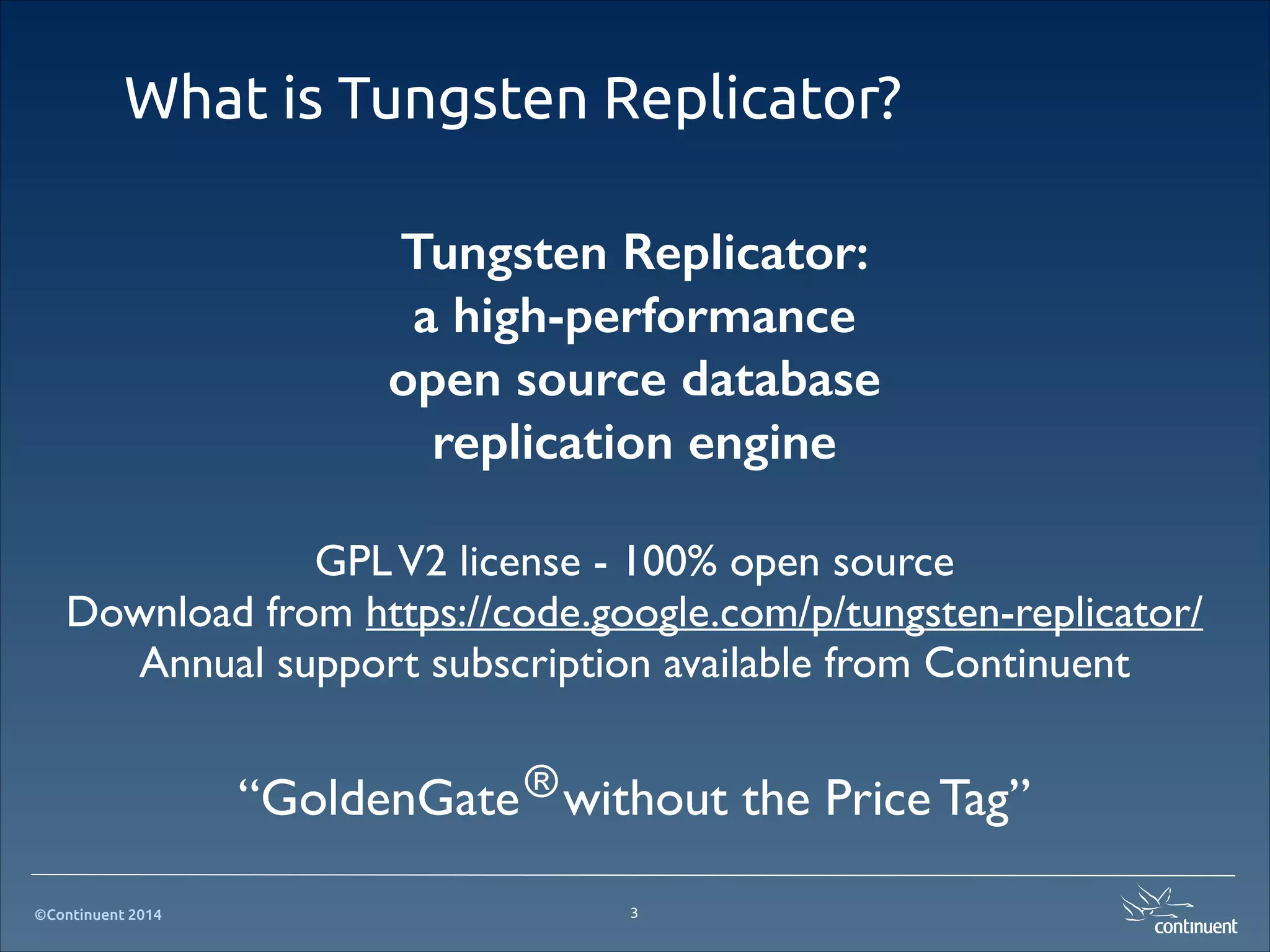 What is Tungsten Replicator?

Tungsten Replicator: a high-performance open source database replication engine

GPL V2 license - 100% open source
Download from https://code.google.com/p/tungsten-replicator/
Annual support subscription available from Continuent

“GoldenGate® without the Price Tag”

©Continuent 2014

3

continuent